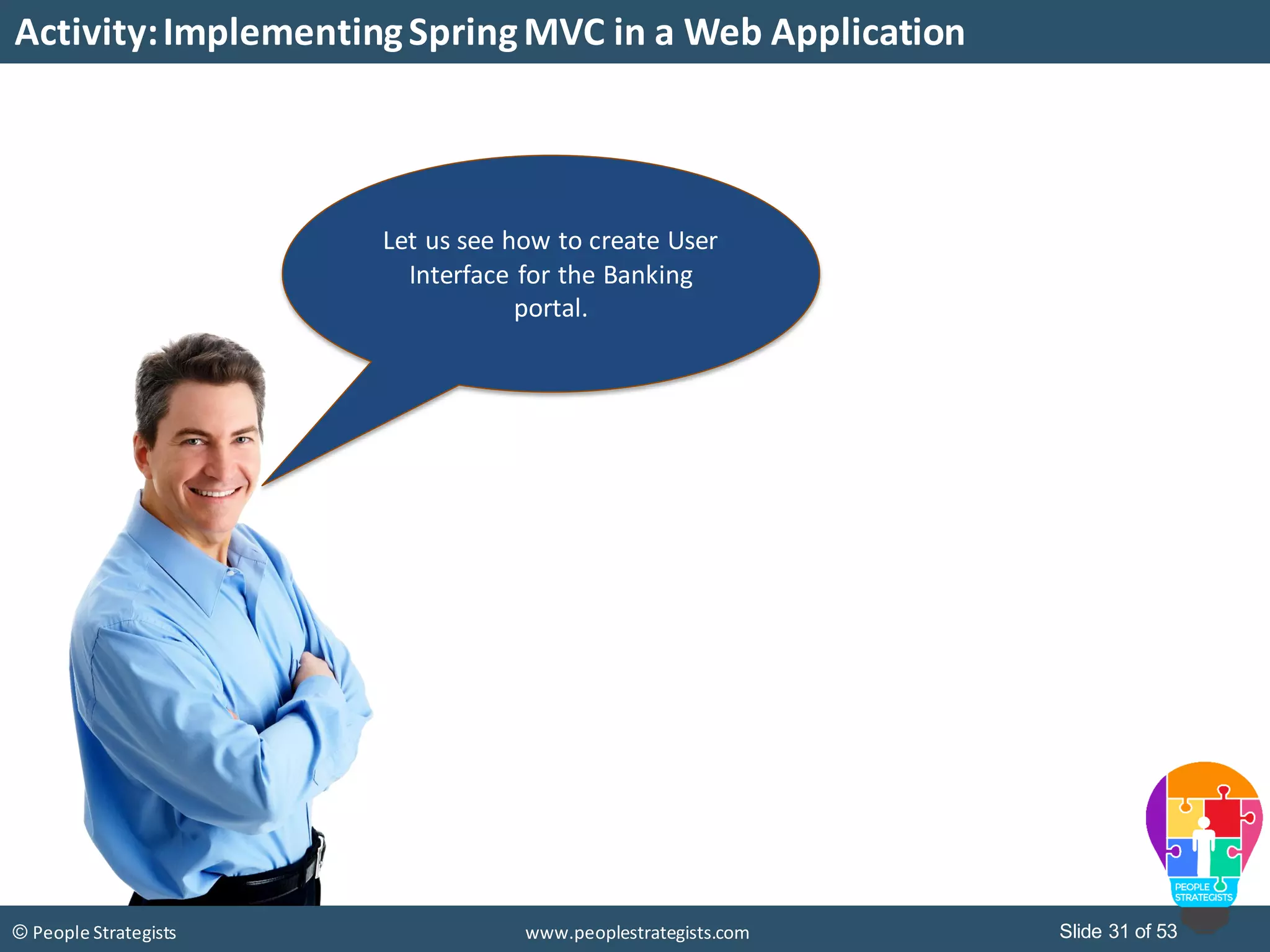 Activity: Implementing Spring MVC in a Web Application

Let us see how to create User Interface for the Banking portal.

PEOPLE STRATEGISTS

© People Strategists

www.peoplestrategists.com

Slide 31 of 53